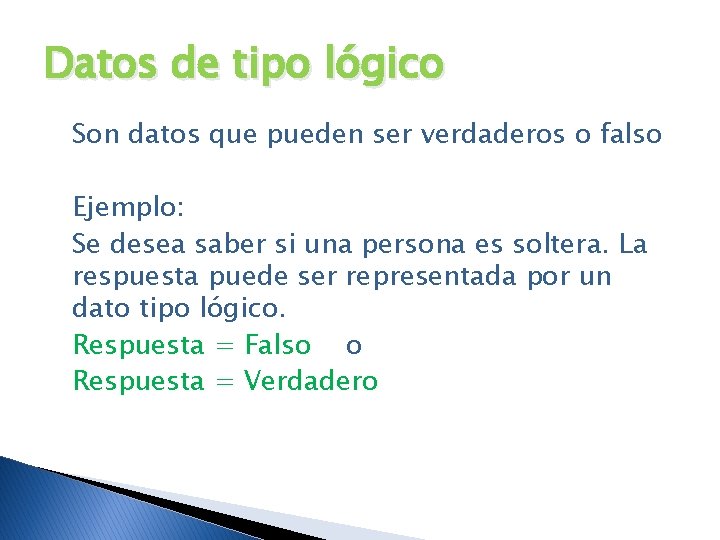 Datos de tipo lógico

Son datos que pueden ser verdaderos o falso

Ejemplo:
Se desea saber si una persona es soltera. La respuesta puede ser representada por un dato tipo lógico.
Respuesta = Falso o
Respuesta = Verdadero